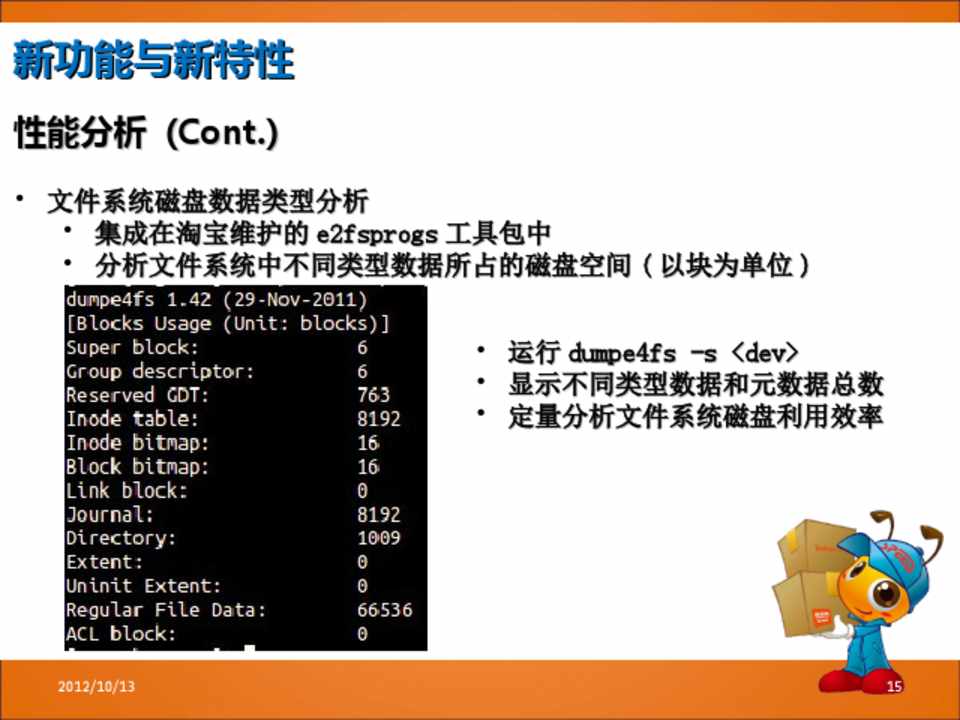 新功能与新特性

性能分析 (Cont.)

• 文件系统磁盘数据类型分析
  • 集成在淘宝维护的 e2fsprogs 工具包中
  • 分析文件系统中不同类型数据所占的磁盘空间（以块为单位）

dumpe4fs 1.42 (29-Nov-2011)
[Blocks Usage (Unit: blocks)]
Super block: 6
Group descriptor: 6
Reserved GDT: 763
Inode table: 8192
Inode bitmap: 16
Block bitmap: 16
Link block: 0
Journal: 8192
Directory: 1009
Extent: 0
Uninit Extent: 0
Regular File Data: 66536
ACL block: 0

• 运行 dumpe4fs -s <dev>
• 显示不同类型数据和元数据总数
• 定量分析文件系统磁盘利用效率

2012/10/13

15